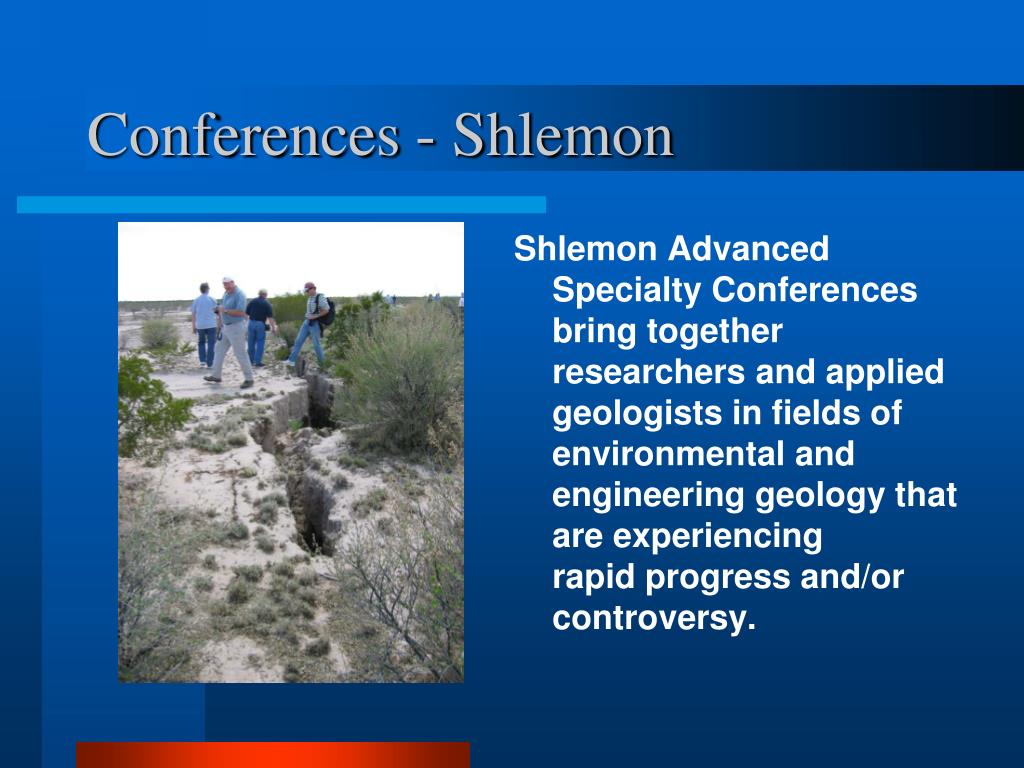 Conferences - Shlemon

Shlemon Advanced Specialty Conferences bring together researchers and applied geologists in fields of environmental and engineering geology that are experiencing rapid progress and/or controversy.